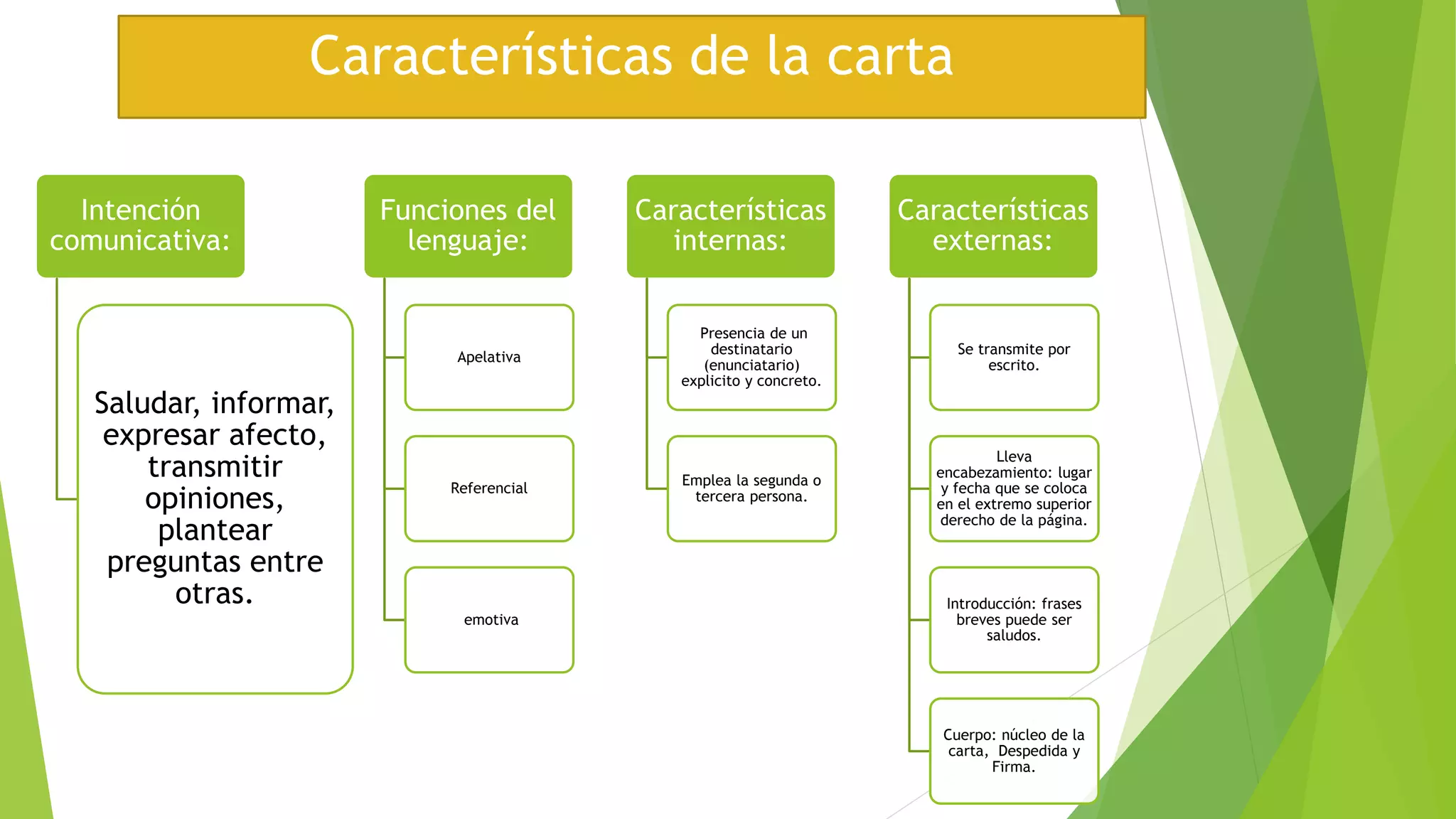 Características de la carta

Intención comunicativa:

Saludar, informar, expresar afecto, transmitir opiniones, plantear preguntas entre otras.

Funciones del lenguaje:

Apelativa

Referencial

emotiva

Características internas:

Presencia de un destinatario (enunciatario) explicito y concreto.

Emplea la segunda o tercera persona.

Características externas:

Se transmite por escrito.

Lleva encabezamiento: lugar y fecha que se coloca en el extremo superior derecho de la página.

Introducción: frases breves puede ser saludos.

Cuerpo: núcleo de la carta, Despedida y Firma.